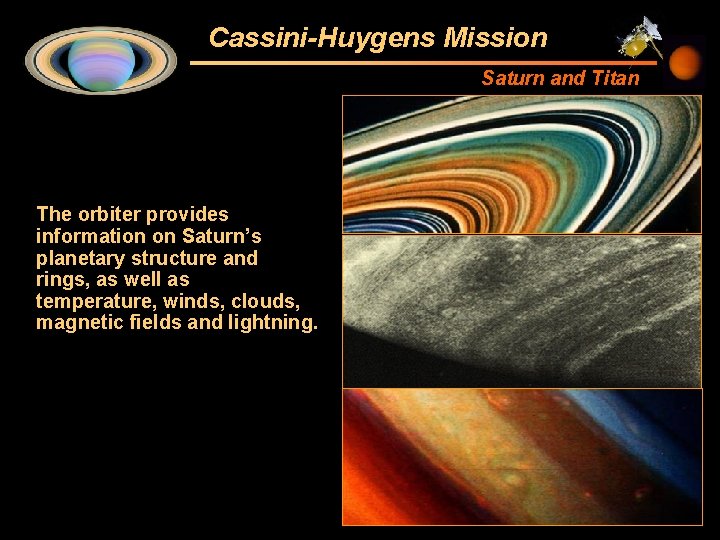 Cassini-Huygens Mission

Saturn and Titan

The orbiter provides information on Saturn's planetary structure and rings, as well as temperature, winds, clouds, magnetic fields and lightning.